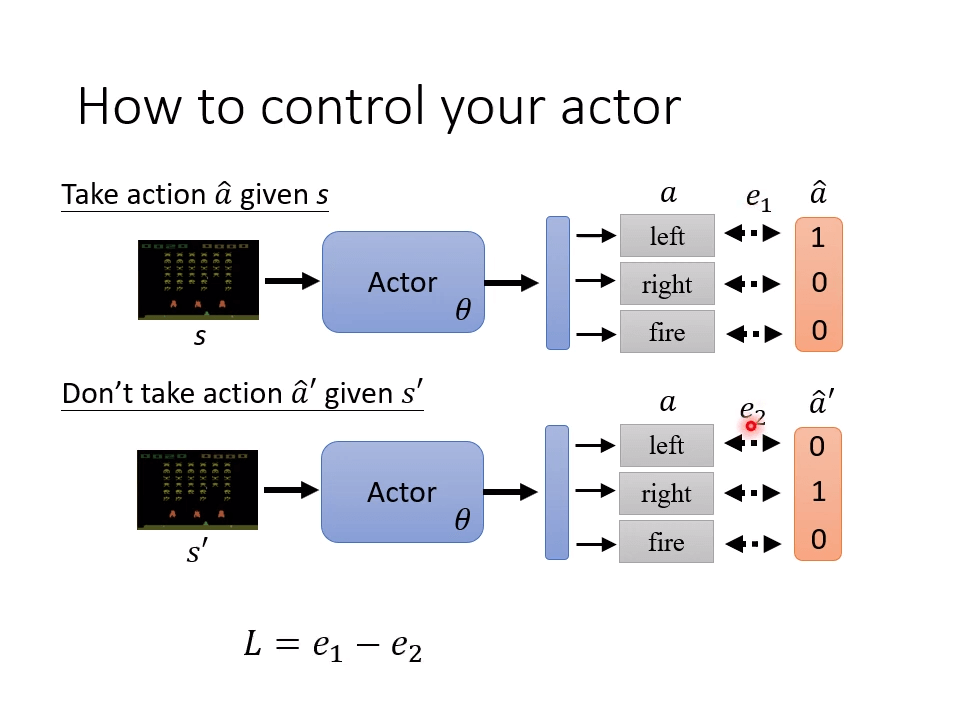 How to control your actor

Take action $\hat{a}$ given $s$

$s$

Actor
$\theta$

$a$
left
right
fire

$e_1$

$\hat{a}$
1
0
0

Don't take action $\hat{a}'$ given $s'$

$s'$

Actor
$\theta$

$a$
left
right
fire

$e_2$

$\hat{a}'$
0
1
0

$L = e_1 - e_2$